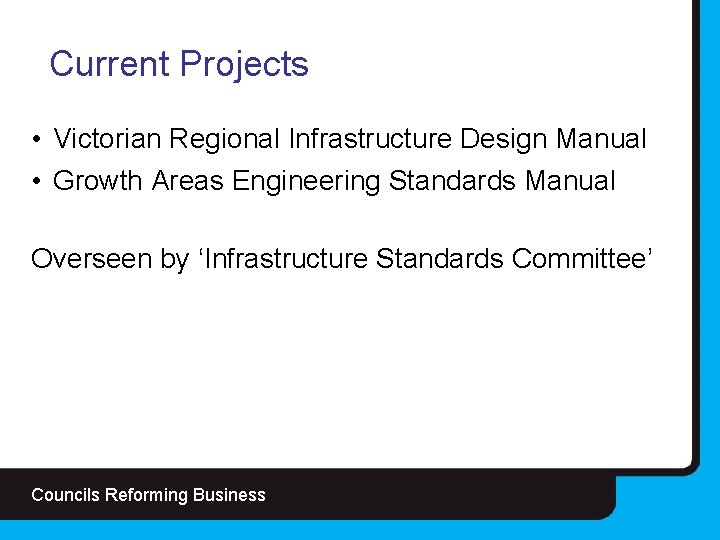 Current Projects

• Victorian Regional Infrastructure Design Manual
• Growth Areas Engineering Standards Manual

Overseen by ‘Infrastructure Standards Committee’

Councils Reforming Business